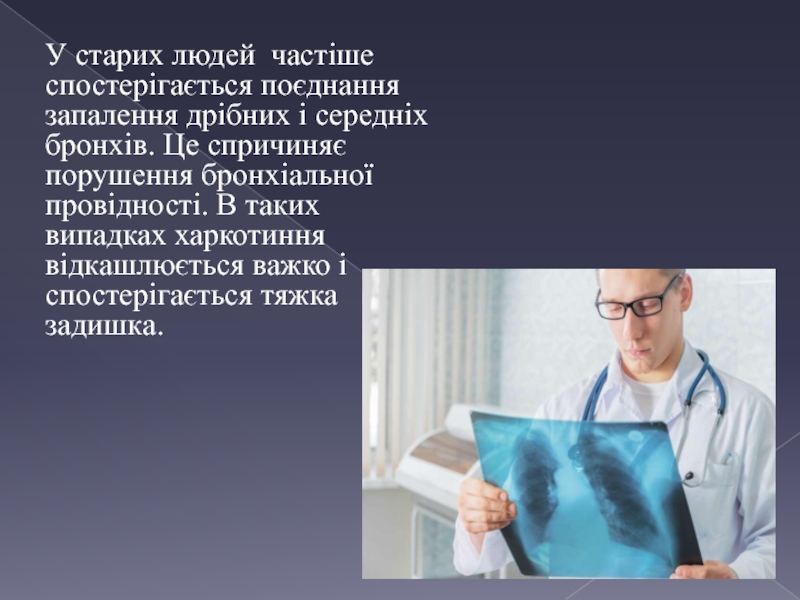 У старих людей частіше спостерігається поєднання запалення дрібних і середніх бронхів. Це спричиняє порушення бронхіальної провідності. В таких випадках харкотиння відкашлюється важко і спостерігається тяжка задишка.